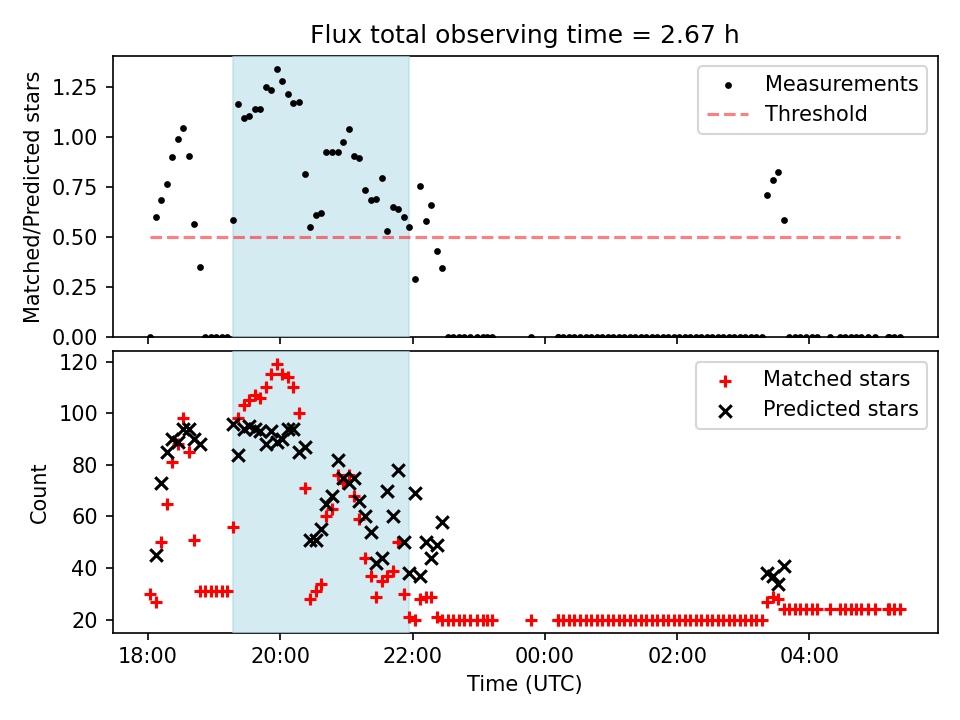 Flux total observing time = 2.67 h

Matched/Predicted stars

1.25
1.00
0.75
0.50
0.25
0.00

Measurements
Threshold

Count

120
100
80
60
40
20

Matched stars
Predicted stars

18:00
20:00
22:00
00:00
02:00
04:00

Time (UTC)